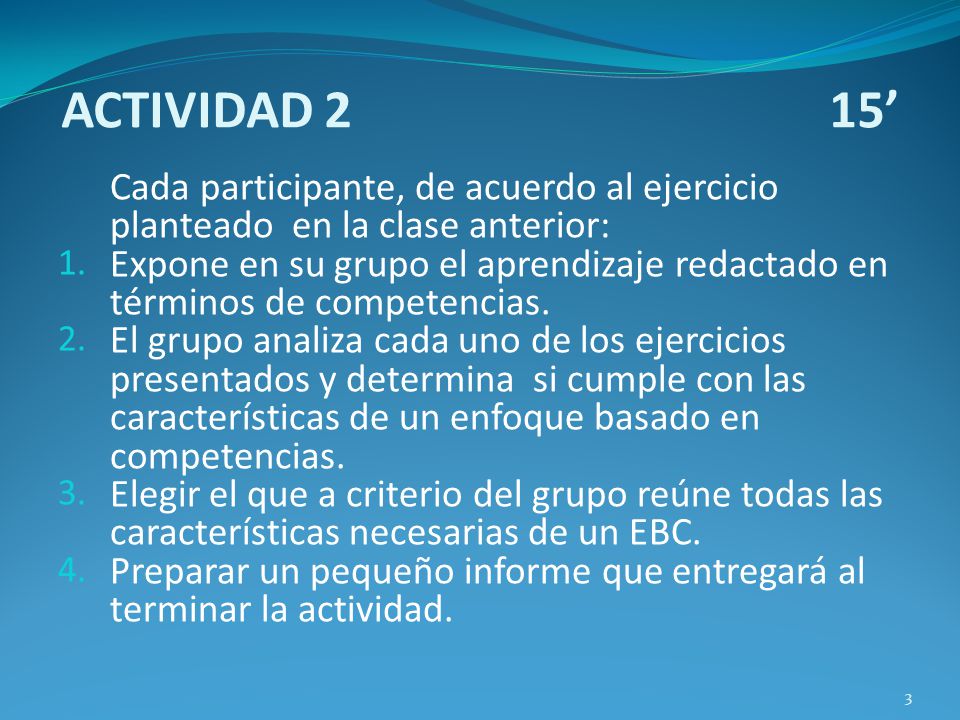 ACTIVIDAD 2 15’

Cada participante, de acuerdo al ejercicio planteado en la clase anterior:
1. Expone en su grupo el aprendizaje redactado en términos de competencias.
2. El grupo analiza cada uno de los ejercicios presentados y determina si cumple con las características de un enfoque basado en competencias.
3. Elegir el que a criterio del grupo reúne todas las características necesarias de un EBC.
4. Preparar un pequeño informe que entregará al terminar la actividad.

3